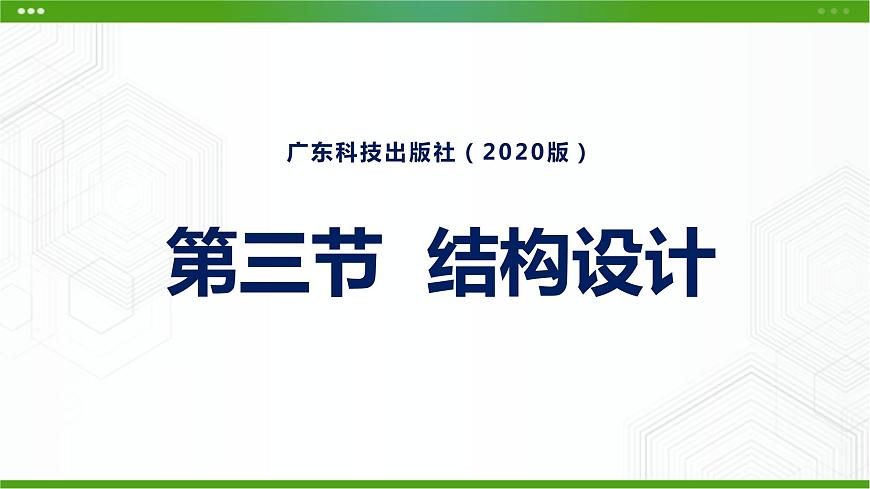 广东科技出版社（2020版）

第三节 结构设计